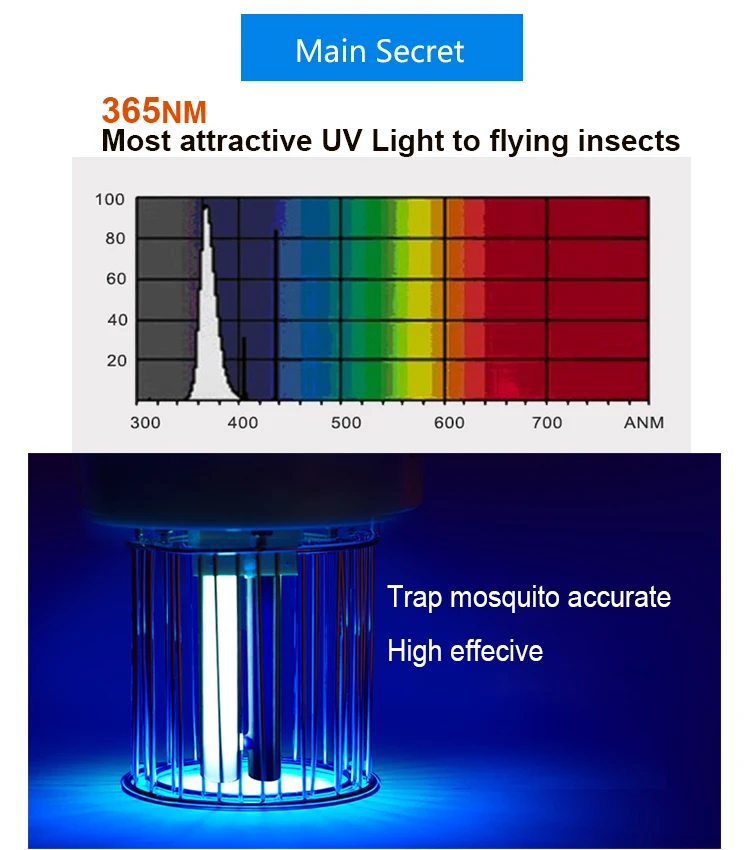 Main Secret

365NM
Most attractive UV Light to flying insects

100
80
60
40
20
300 400 500 600 700 ANM

Trap mosquito accurate
High effecive